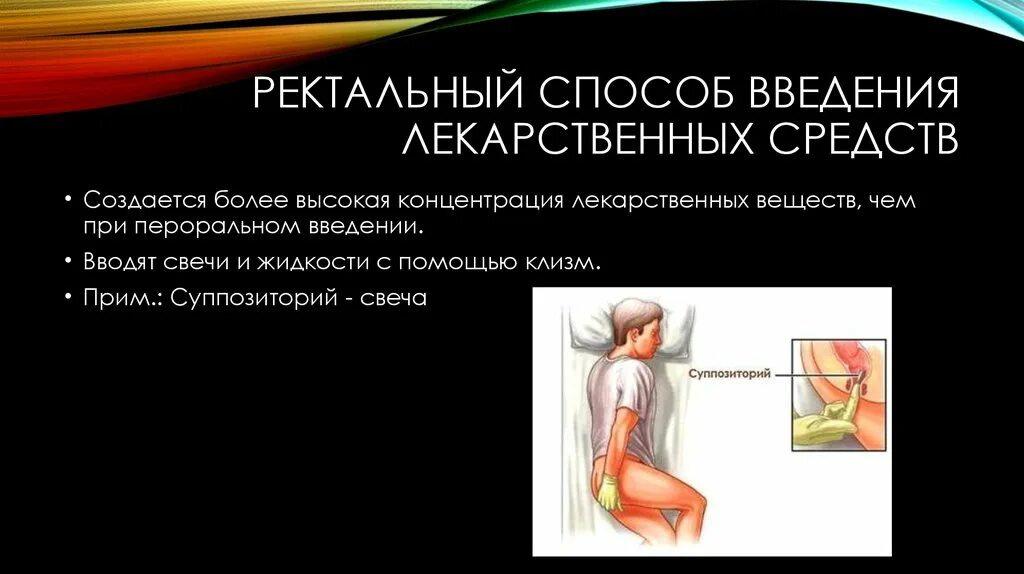 РЕКТАЛЬНЫЙ СПОСОБ ВВЕДЕНИЯ ЛЕКАРСТВЕННЫХ СРЕДСТВ

• Создается более высокая концентрация лекарственных веществ, чем при пероральном введении.
• Вводят свечи и жидкости с помощью клизм.
• Прим.: Суппозиторий - свеча

Суппозиторий